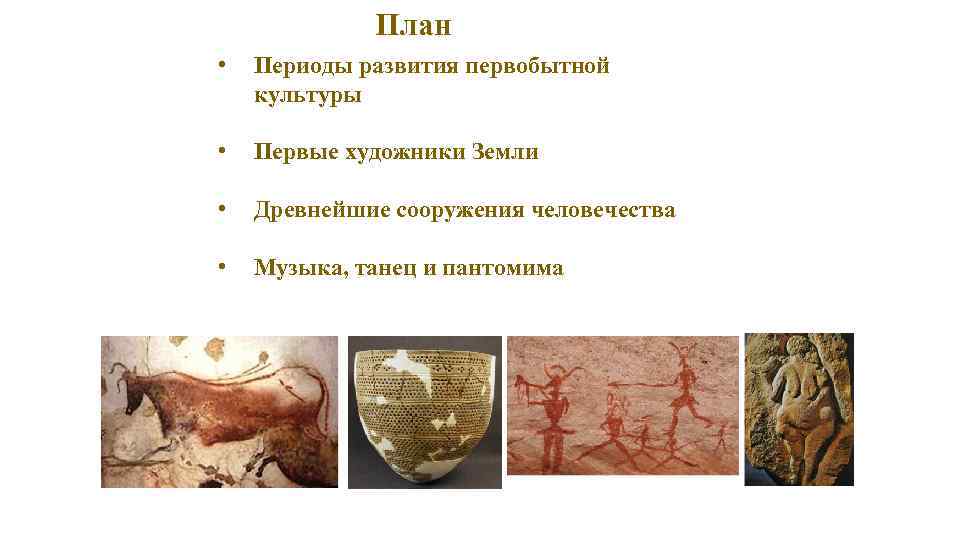 План

• Периоды развития первобытной культуры

• Первые художники Земли

• Древнейшие сооружения человечества

• Музыка, танец и пантомима